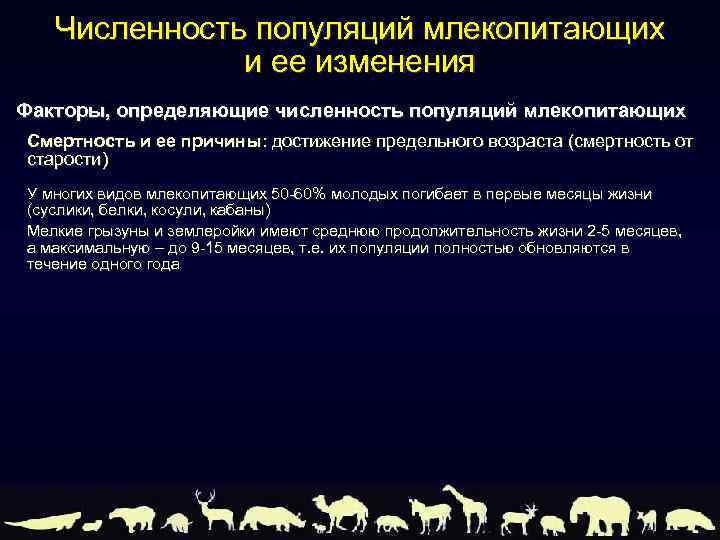 Численность популяций млекопитающих и ее изменения

Факторы, определяющие численность популяций млекопитающих

Смертность и ее причины: достижение предельного возраста (смертность от старости)

У многих видов млекопитающих 50-60% молодых погибает в первые месяцы жизни (суслики, белки, косули, кабаны)

Мелкие грызуны и землеройки имеют среднюю продолжительность жизни 2-5 месяцев, а максимальную – до 9-15 месяцев, т.е. их популяции полностью обновляются в течение одного года